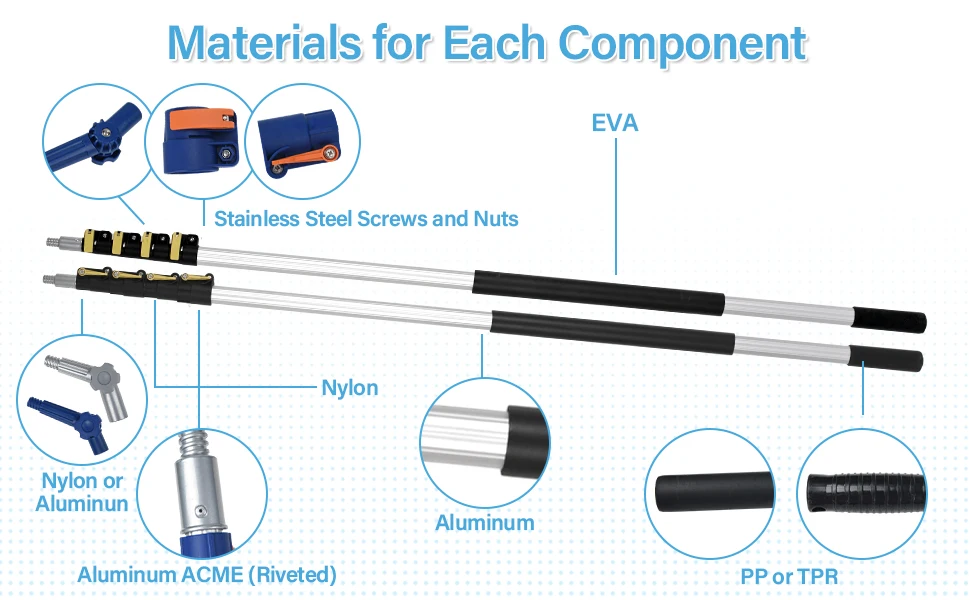 Materials for Each Component

EVA

Stainless Steel Screws and Nuts

Nylon

Nylon or Aluminun

Aluminum

Aluminum ACME (Riveted)

PP or TPR